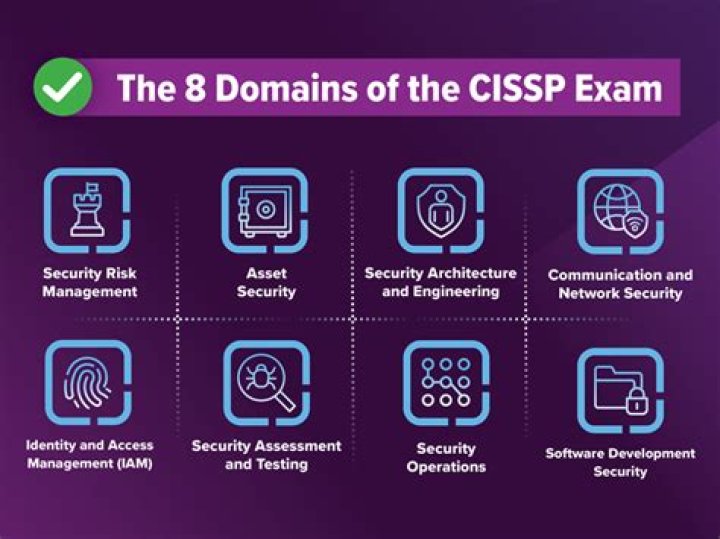 The 8 Domains of the CISSP Exam

Security Risk Management

Asset Security

Security Architecture and Engineering

Communication and Network Security

Identity and Access Management (IAM)

Security Assessment and Testing

Security Operations

Software Development Security